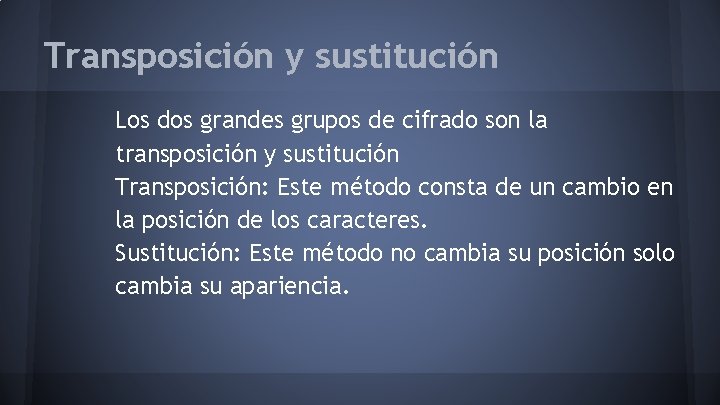 Transposición y sustitución

Los dos grandes grupos de cifrado son la transposición y sustitución

Transposición: Este método consta de un cambio en la posición de los caracteres.

Sustitución: Este método no cambia su posición solo cambia su apariencia.